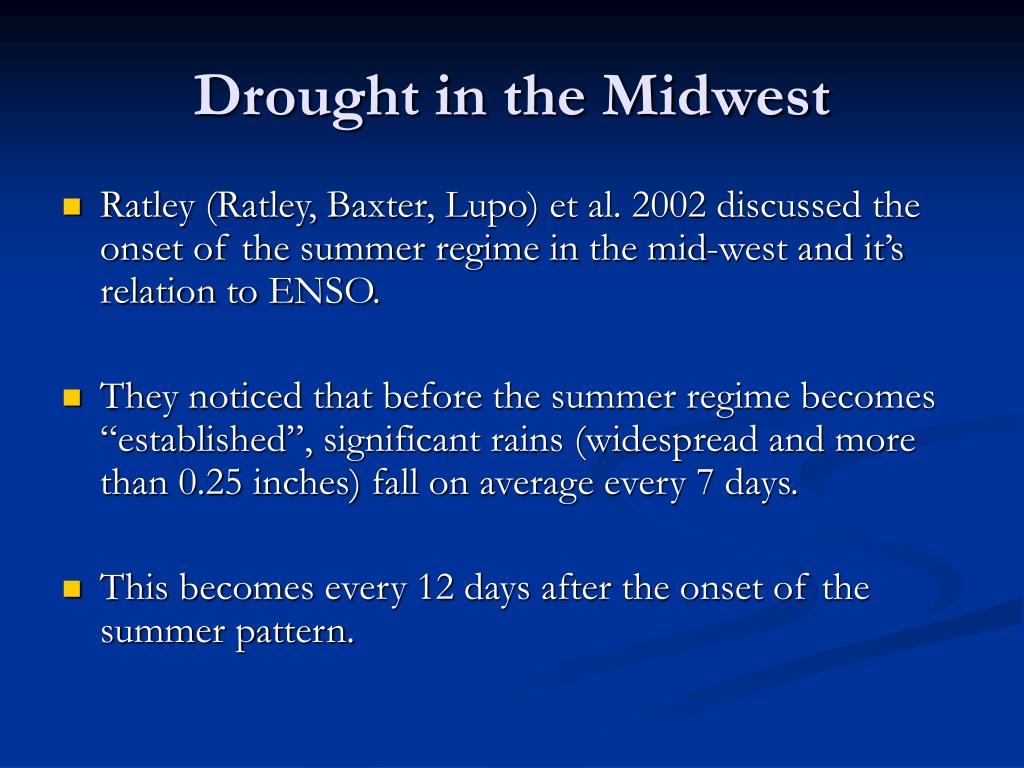 Drought in the Midwest

Ratley (Ratley, Baxter, Lupo) et al. 2002 discussed the onset of the summer regime in the mid-west and it’s relation to ENSO.

They noticed that before the summer regime becomes “established”, significant rains (widespread and more than 0.25 inches) fall on average every 7 days.

This becomes every 12 days after the onset of the summer pattern.